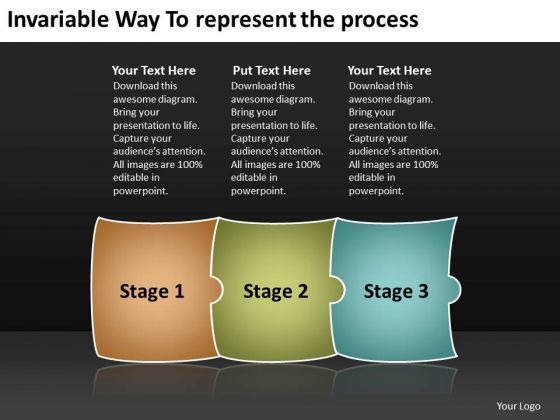 Invariable Way To represent the process

Your Text Here
Download this awesome diagram. Bring your presentation to life. Capture your audience's attention. All images are 100% editable in powerpoint.

Put Text Here
Download this awesome diagram. Bring your presentation to life. Capture your audience's attention. All images are 100% editable in powerpoint.

Your Text Here
Download this awesome diagram. Bring your presentation to life. Capture your audience's attention. All images are 100% editable in powerpoint.

Stage 1

Stage 2

Stage 3

Your Logo